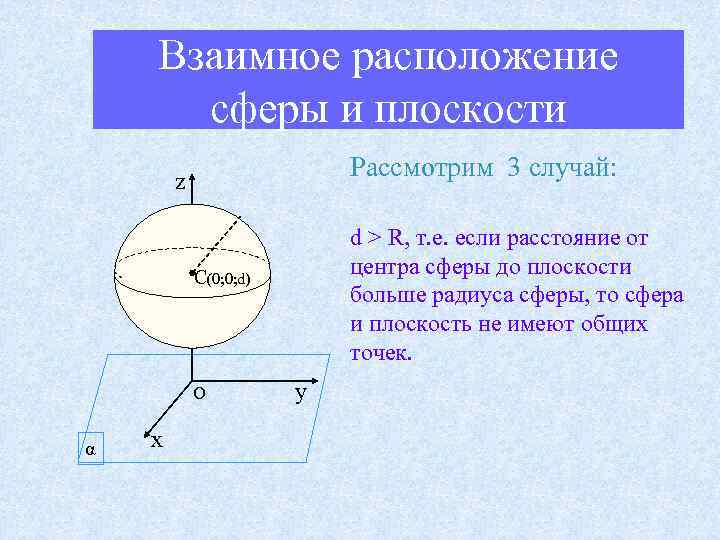 Взаимное расположение сферы и плоскости

Рассмотрим 3 случай:

d > R, т.е. если расстояние от центра сферы до плоскости больше радиуса сферы, то сфера и плоскость не имеют общих точек.

z
C(0;0;d)
O
y
x
α